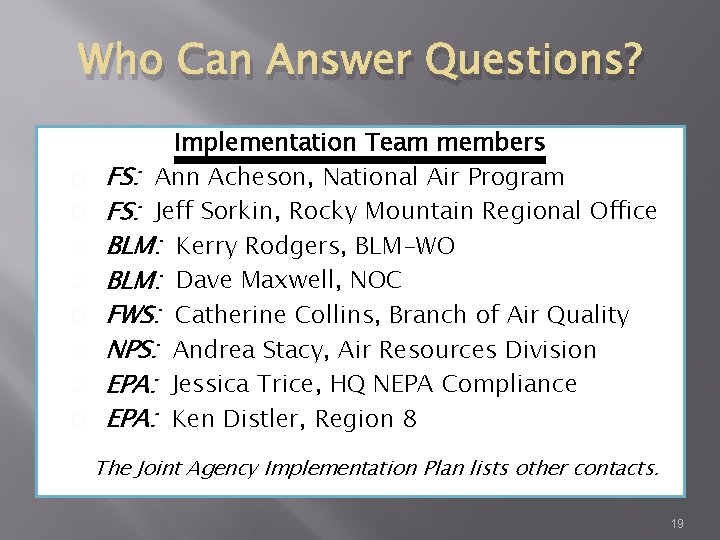 Who Can Answer Questions?

Implementation Team members

FS: Ann Acheson, National Air Program

FS: Jeff Sorkin, Rocky Mountain Regional Office

BLM: Kerry Rodgers, BLM-WO

BLM: Dave Maxwell, NOC

FWS: Catherine Collins, Branch of Air Quality

NPS: Andrea Stacy, Air Resources Division

EPA: Jessica Trice, HQ NEPA Compliance

EPA: Ken Distler, Region 8

The Joint Agency Implementation Plan lists other contacts.

19